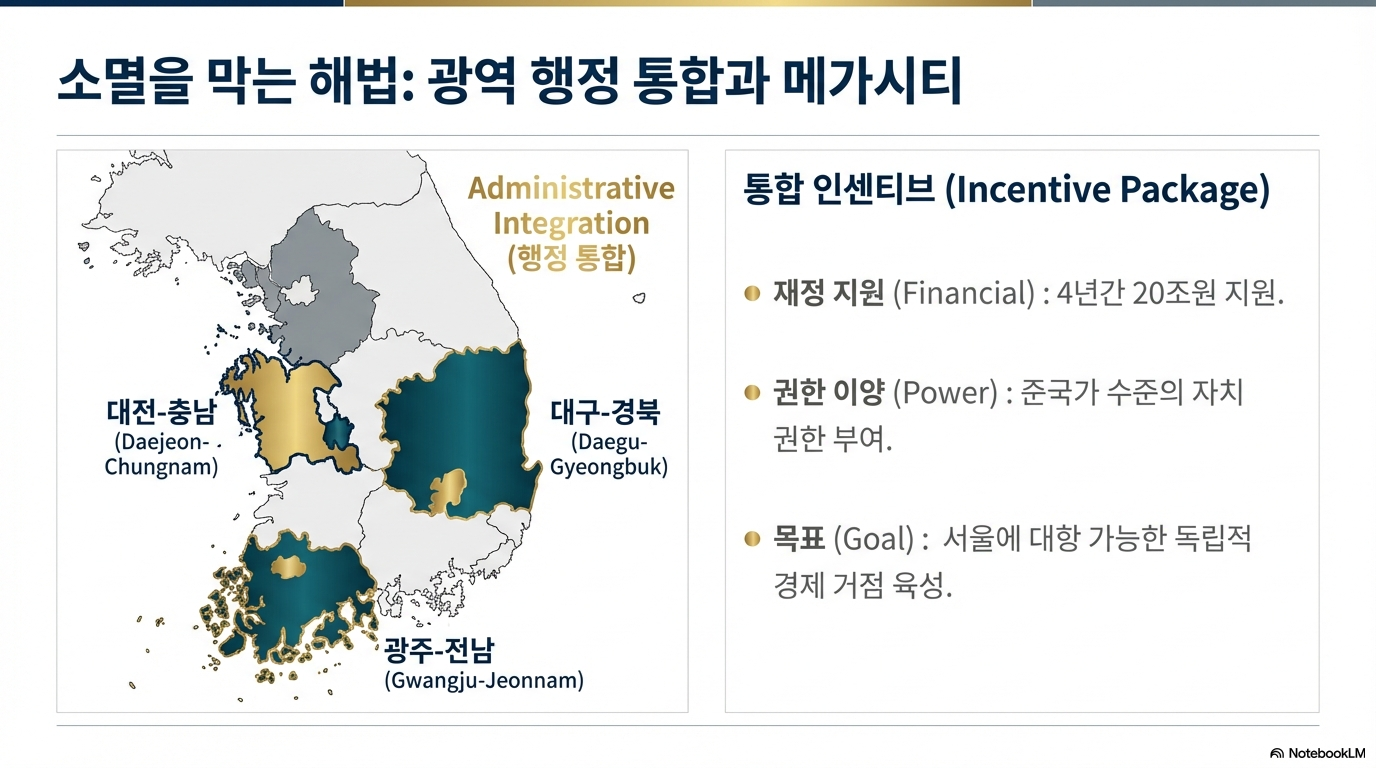 소멸을 막는 해법: 광역 행정 통합과 메가시티

Administrative Integration (행정 통합)

대전-충남 (Daejeon-Chungnam)

대구-경북 (Daegu-Gyeongbuk)

광주-전남 (Gwangju-Jeonnam)

통합 인센티브 (Incentive Package)

재정 지원 (Financial) : 4년간 20조원 지원.

권한 이양 (Power) : 준국가 수준의 자치 권한 부여.

목표 (Goal) : 서울에 대항 가능한 독립적 경제 거점 육성.

NotebookLM